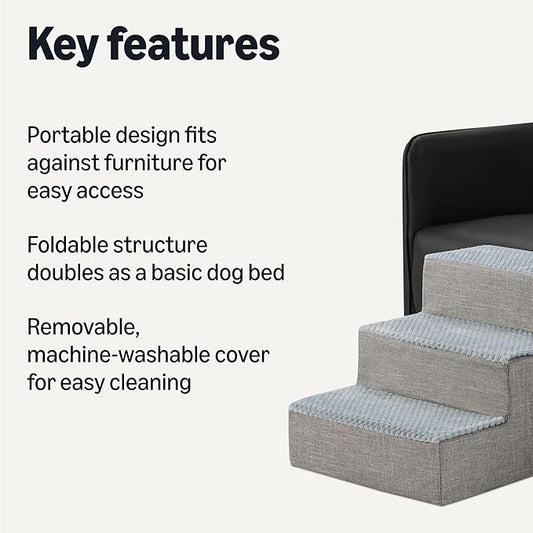 Key features

Portable design fits against furniture for easy access

Foldable structure doubles as a basic dog bed

Removable, machine-washable cover for easy cleaning